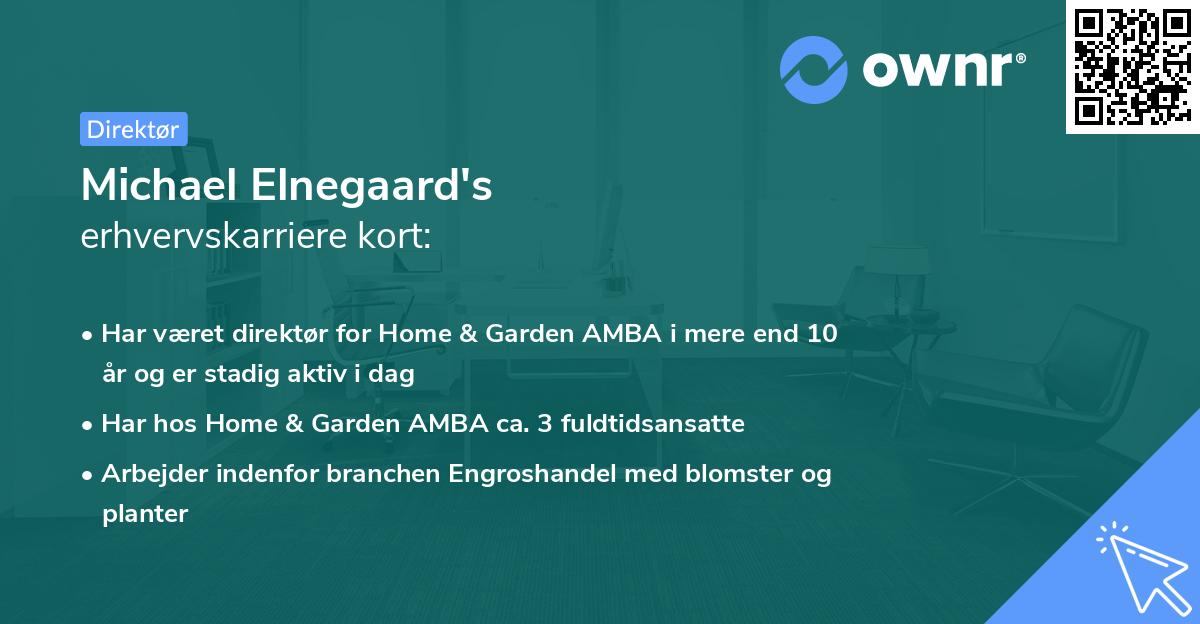 ownr®

Direktør

Michael Elnegaard's
erhvervskarriere kort:

• Har været direktør for Home & Garden AMBA i mere end 10 år og er stadig aktiv i dag
• Har hos Home & Garden AMBA ca. 3 fuldtidsansatte
• Arbejder indenfor branchen Engroshandel med blomster og planter